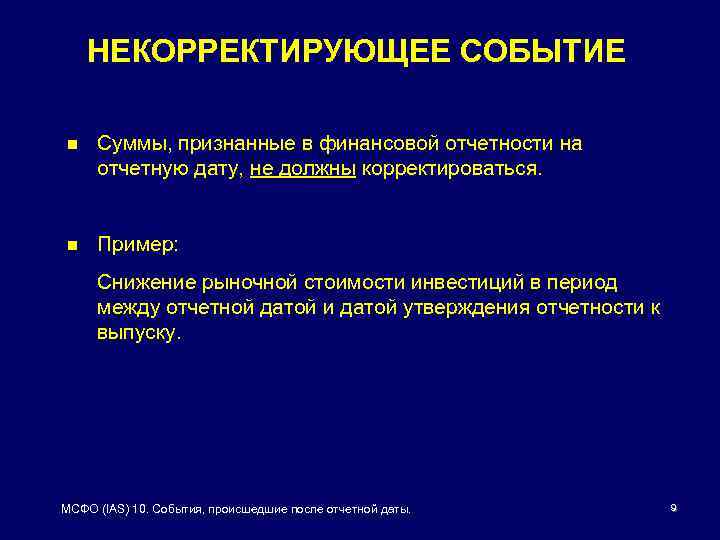 НЕКОРРЕКТИРУЮЩЕЕ СОБЫТИЕ

Суммы, признанные в финансовой отчетности на отчетную дату, не должны корректироваться.

Пример:

Снижение рыночной стоимости инвестиций в период между отчетной датой и датой утверждения отчетности к выпуску.

МСФО (IAS) 10. События, происшедшие после отчетной даты.

9